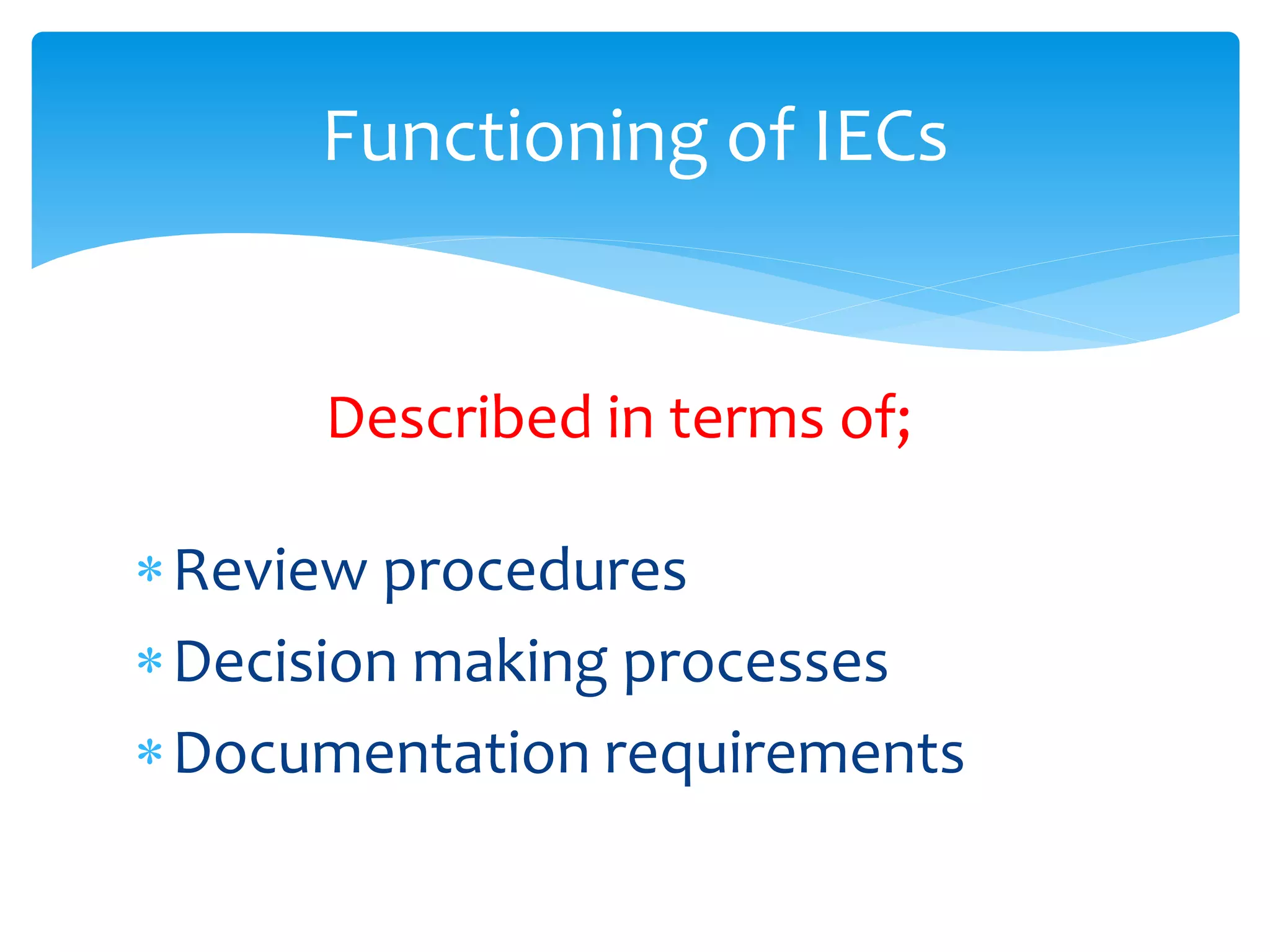 Functioning of IECs

Described in terms of;

* Review procedures
* Decision making processes
* Documentation requirements